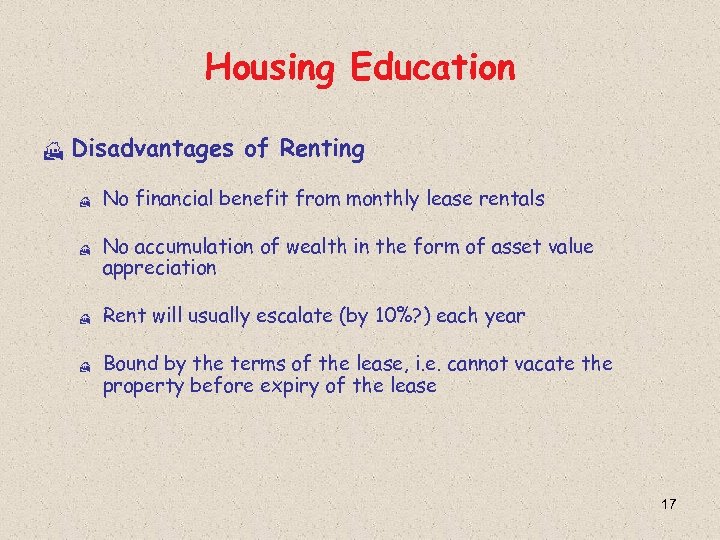 Housing Education

Disadvantages of Renting

No financial benefit from monthly lease rentals

No accumulation of wealth in the form of asset value appreciation

Rent will usually escalate (by 10%?) each year

Bound by the terms of the lease, i.e. cannot vacate the property before expiry of the lease

17